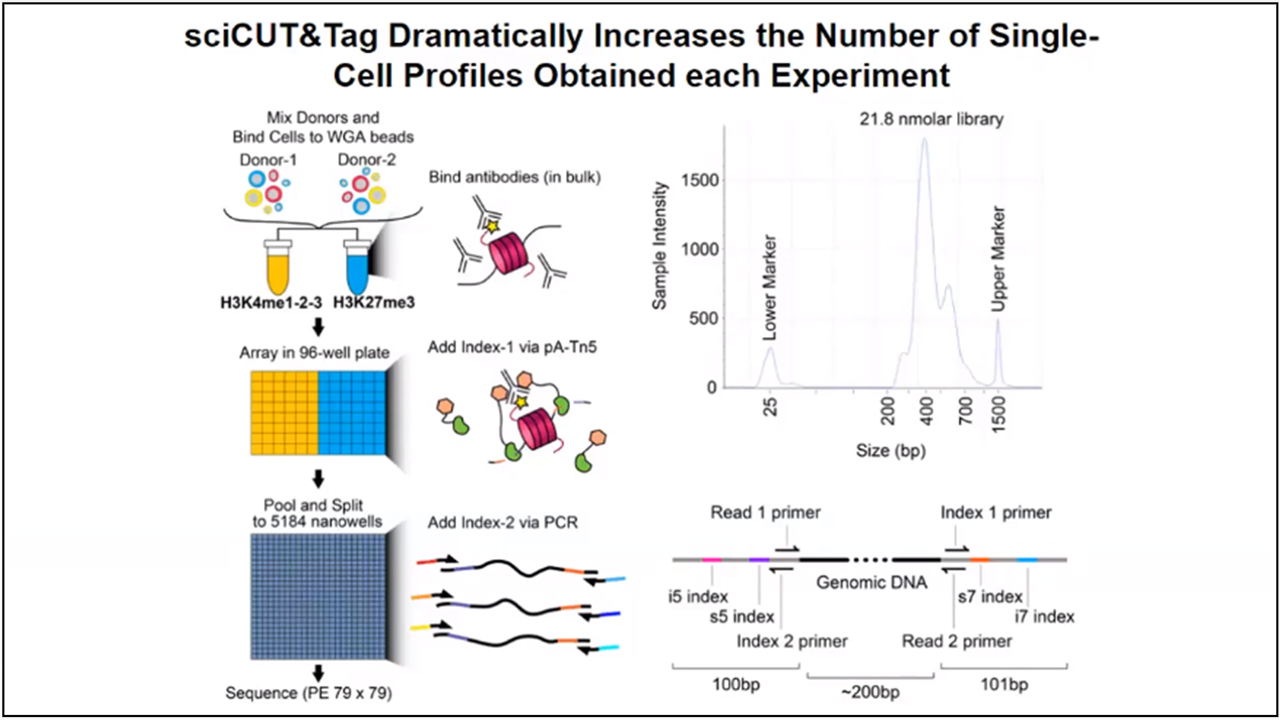 sciCUT&Tag Dramatically Increases the Number of Single-Cell Profiles Obtained each Experiment

Mix Donors and Bind Cells to WGA beads

Donor-1

Donor-2

H3K4me1-2-3

H3K27me3

Bind antibodies (in bulk)

Array in 96-well plate

Add Index-1 via pA-Tn5

Pool and Split to 5184 nanowells

Add Index-2 via PCR

Sequence (PE 79 x 79)

21.8 nmolar library

Sample Intensity

1500

1000

500

0

Lower Marker

Upper Marker

25

200

400

700

1500

Size (bp)

Read 1 primer

Index 1 primer

Genomic DNA

i5 index

s5 index

Index 2 primer

s7 index

i7 index

Read 2 primer

100bp

~200bp

101bp